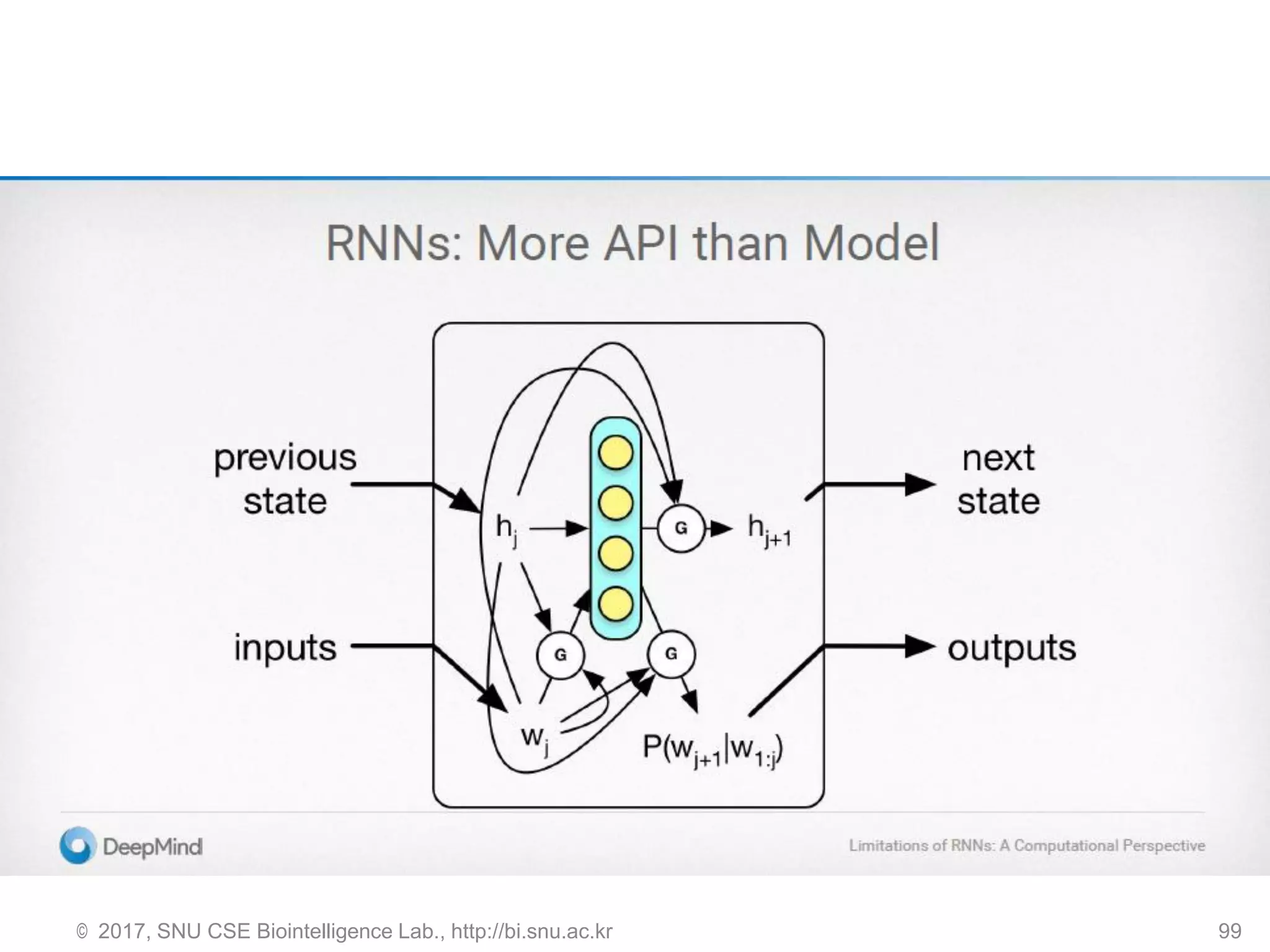 RNNs: More API than Model

previous state

inputs

$h_j$

G

$h_{j+1}$

G

G

$w_j$

$P(w_{j+1}|w_{1:j})$

next state

outputs

DeepMind

Limitations of RNNs: A Computational Perspective

© 2017, SNU CSE Biointelligence Lab., http://bi.snu.ac.kr

99